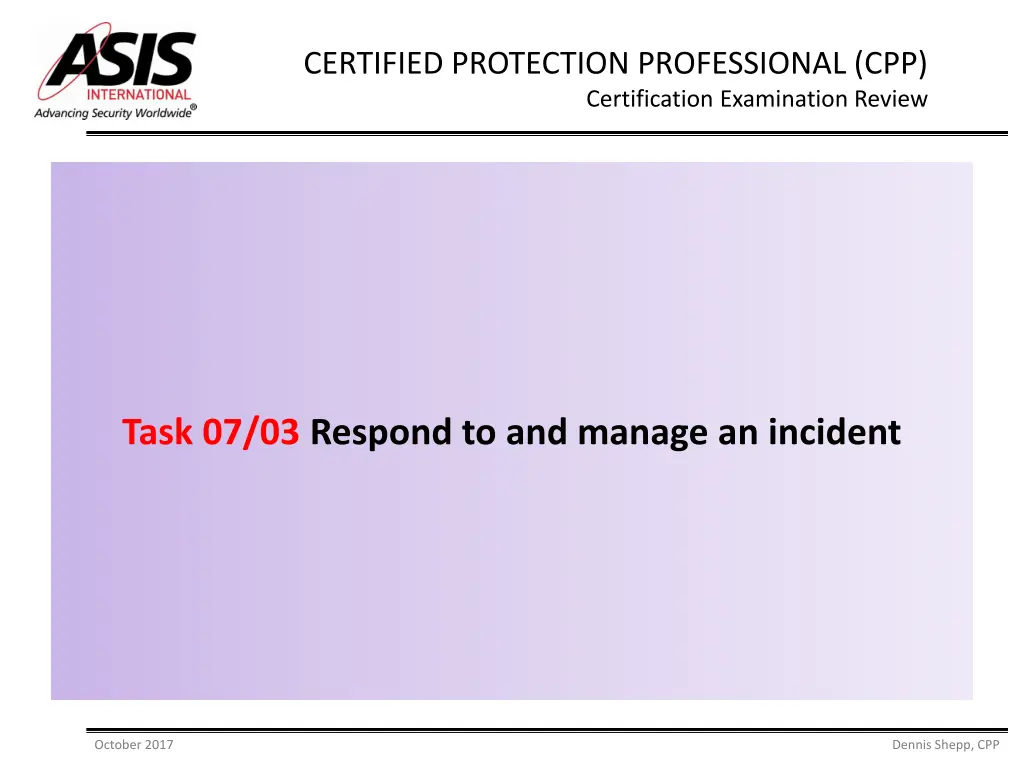 ASIS INTERNATIONAL
Advancing Security Worldwide®

CERTIFIED PROTECTION PROFESSIONAL (CPP)
Certification Examination Review

Task 07/03 Respond to and manage an incident

October 2017

Dennis Shepp, CPP